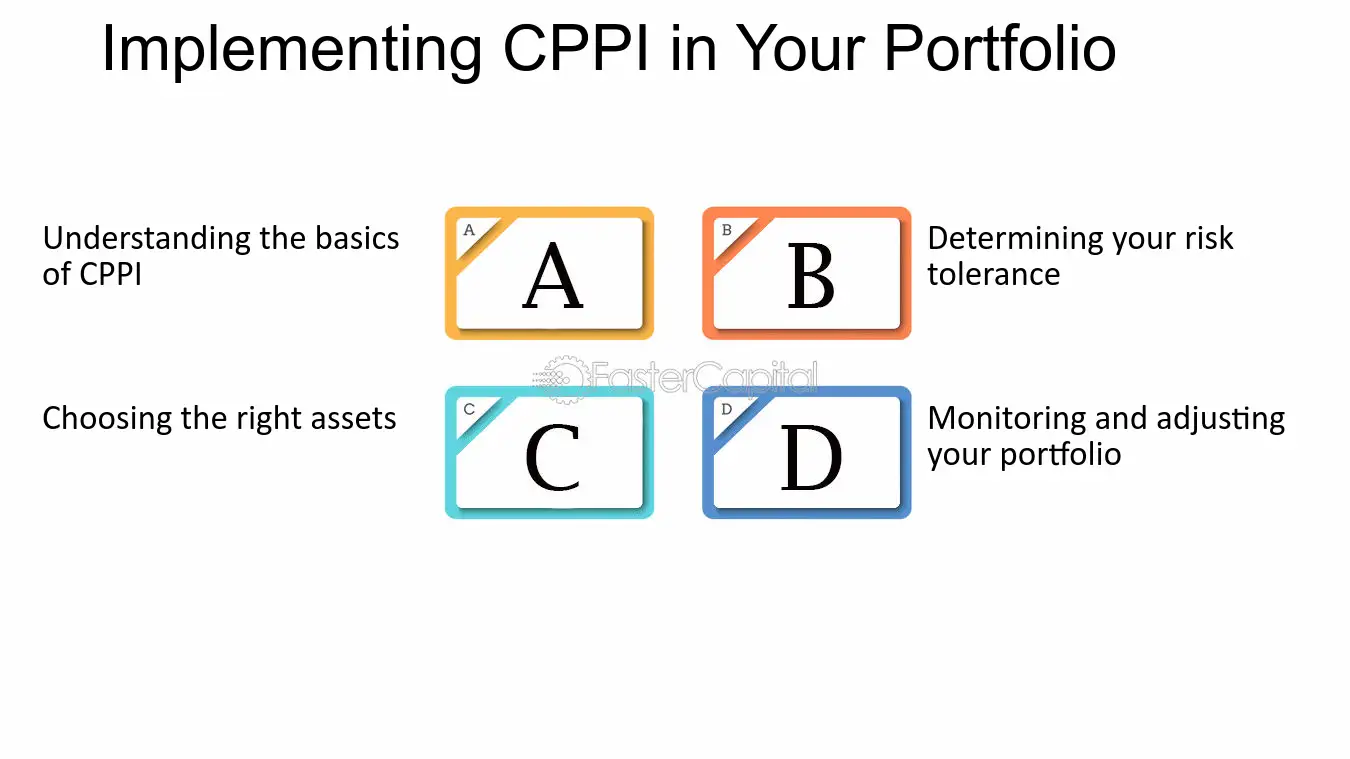 Implementing CPPI in Your Portfolio

Understanding the basics of CPPI

A
A

B
B

Determining your risk tolerance

FasterCapital

Choosing the right assets

C
C

D
D

Monitoring and adjusting your portfolio